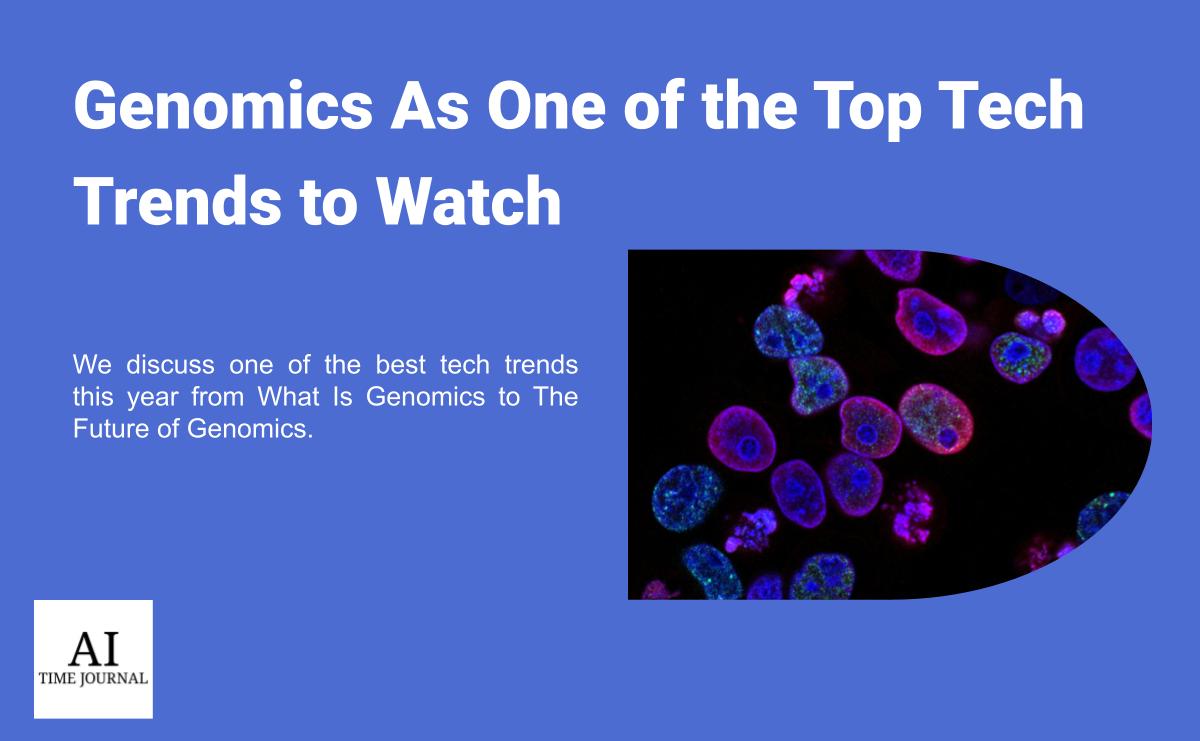 Genomics As One of the Top Tech Trends to Watch

We discuss one of the best tech trends this year from What Is Genomics to The Future of Genomics.

AI
TIME JOURNAL